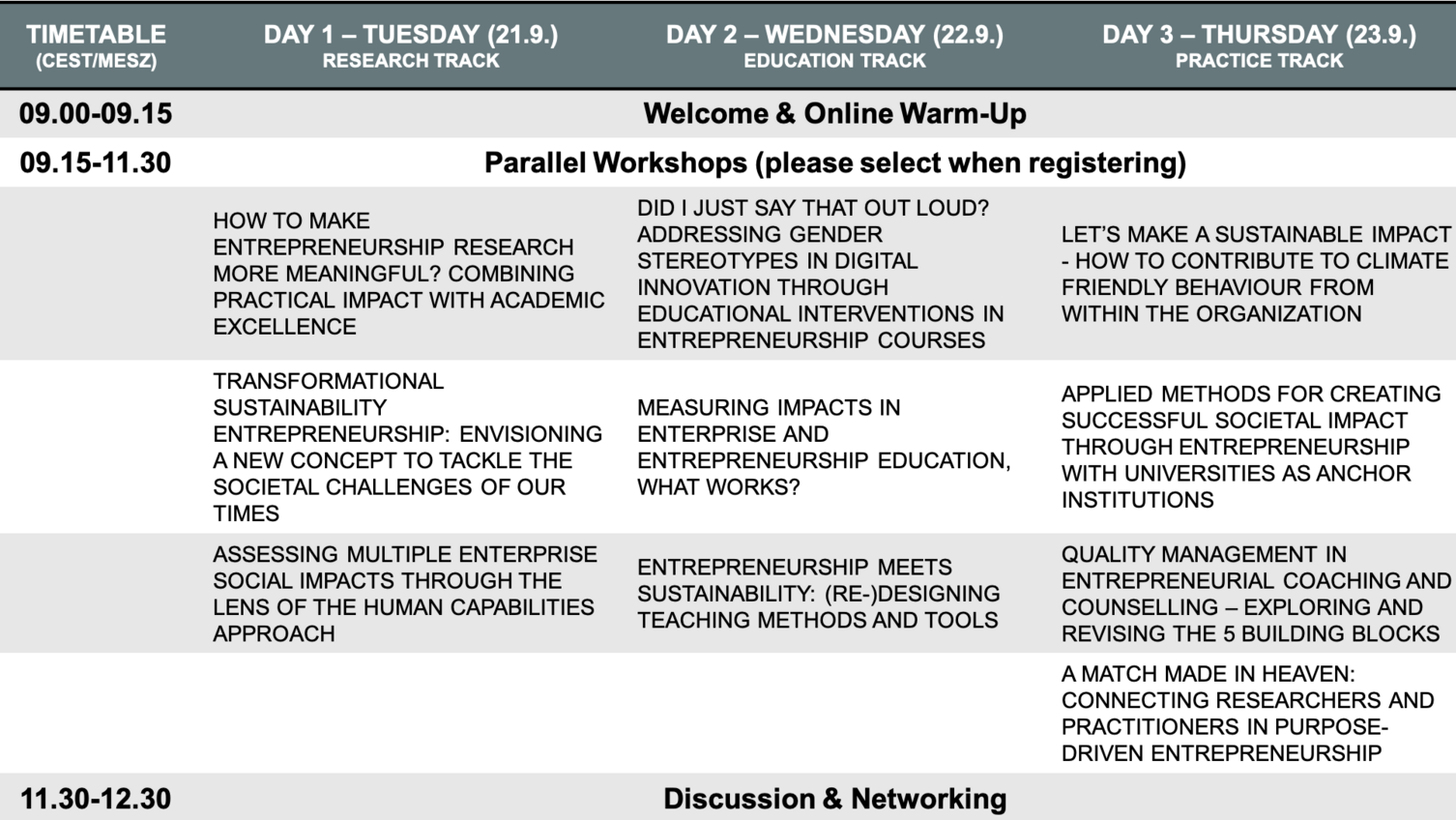 | TIMETABLE (CEST/MESZ) | DAY 1 – TUESDAY (21.9.) RESEARCH TRACK | DAY 2 – WEDNESDAY (22.9.) EDUCATION TRACK | DAY 3 – THURSDAY (23.9.) PRACTICE TRACK |
|---|---|---|---|
| 09.00-09.15 | Welcome & Online Warm-Up | | |
| 09.15-11.30 | Parallel Workshops (please select when registering) | | |
| | HOW TO MAKE ENTREPRENEURSHIP RESEARCH MORE MEANINGFUL? COMBINING PRACTICAL IMPACT WITH ACADEMIC EXCELLENCE | DID I JUST SAY THAT OUT LOUD? ADDRESSING GENDER STEREOTYPES IN DIGITAL INNOVATION THROUGH EDUCATIONAL INTERVENTIONS IN ENTREPRENEURSHIP COURSES | LET'S MAKE A SUSTAINABLE IMPACT - HOW TO CONTRIBUTE TO CLIMATE FRIENDLY BEHAVIOUR FROM WITHIN THE ORGANIZATION |
| | TRANSFORMATIONAL SUSTAINABILITY ENTREPRENEURSHIP: ENVISIONING A NEW CONCEPT TO TACKLE THE SOCIETAL CHALLENGES OF OUR TIMES | MEASURING IMPACTS IN ENTERPRISE AND ENTREPRENEURSHIP EDUCATION, WHAT WORKS? | APPLIED METHODS FOR CREATING SUCCESSFUL SOCIETAL IMPACT THROUGH ENTREPRENEURSHIP WITH UNIVERSITIES AS ANCHOR INSTITUTIONS |
| | ASSESSING MULTIPLE ENTERPRISE SOCIAL IMPACTS THROUGH THE LENS OF THE HUMAN CAPABILITIES APPROACH | ENTREPRENEURSHIP MEETS SUSTAINABILITY: (RE-)DESIGNING TEACHING METHODS AND TOOLS | QUALITY MANAGEMENT IN ENTREPRENEURIAL COACHING AND COUNSELLING – EXPLORING AND REVISING THE 5 BUILDING BLOCKS |
| | | | A MATCH MADE IN HEAVEN: CONNECTING RESEARCHERS AND PRACTITIONERS IN PURPOSE-DRIVEN ENTREPRENEURSHIP |
| 11.30-12.30 | Discussion & Networking | | |